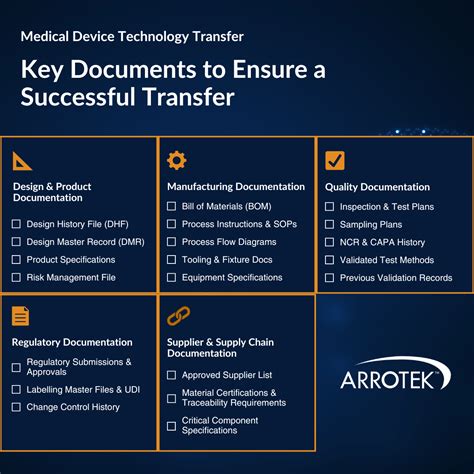 Medical Device Technology Transfer

Key Documents to Ensure a Successful Transfer

Design & Product Documentation

☐ Design History File (DHF)
☐ Design Master Record (DMR)
☐ Product Specifications
☐ Risk Management File

Manufacturing Documentation

☐ Bill of Materials (BOM)
☐ Process Instructions & SOPs
☐ Process Flow Diagrams
☐ Tooling & Fixture Docs
☐ Equipment Specifications

Quality Documentation

☐ Inspection & Test Plans
☐ Sampling Plans
☐ NCR & CAPA History
☐ Validated Test Methods
☐ Previous Validation Records

Regulatory Documentation

☐ Regulatory Submissions & Approvals
☐ Labelling Master Files & UDI
☐ Change Control History

Supplier & Supply Chain Documentation

☐ Approved Supplier List
☐ Material Certifications & Traceability Requirements
☐ Critical Component Specifications

ARROTEK™